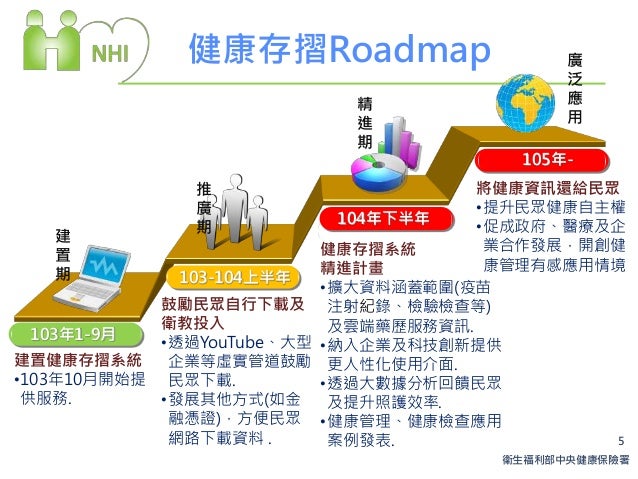 NHI

健康存摺Roadmap

建置期

103年1-9月

建置健康存摺系統
•103年10月開始提供服務.

推廣期

103-104上半年

鼓勵民眾自行下載及衛教投入
•透過YouTube、大型企業等虛實管道鼓勵民眾下載.
•發展其他方式(如金融憑證)，方便民眾網路下載資料 .

精進期

104年下半年

健康存摺系統精進計畫
•擴大資料涵蓋範圍(疫苗注射紀錄、檢驗檢查等)及雲端藥歷服務資訊.
•納入企業及科技創新提供更人性化使用介面.
•透過大數據分析回饋民眾及提升照護效率.
•健康管理、健康檢查應用案例發表.

廣泛應用

105年-

將健康資訊還給民眾
•提升民眾健康自主權
•促成政府、醫療及企業合作發展，開創健康管理有感應用情境

5

衛生福利部中央健康保險署